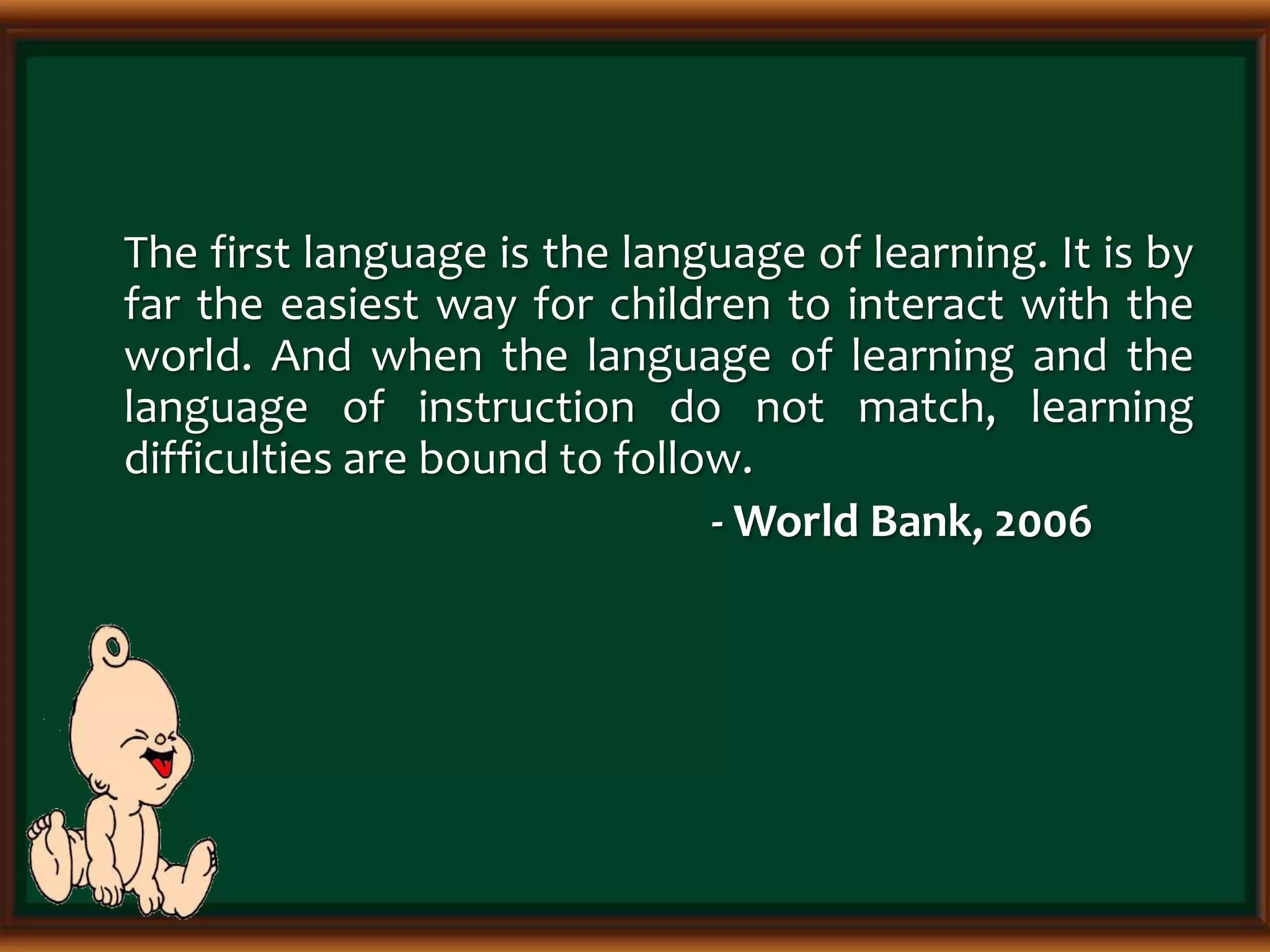 The first language is the language of learning. It is by far the easiest way for children to interact with the world. And when the language of learning and the language of instruction do not match, learning difficulties are bound to follow.

- World Bank, 2006